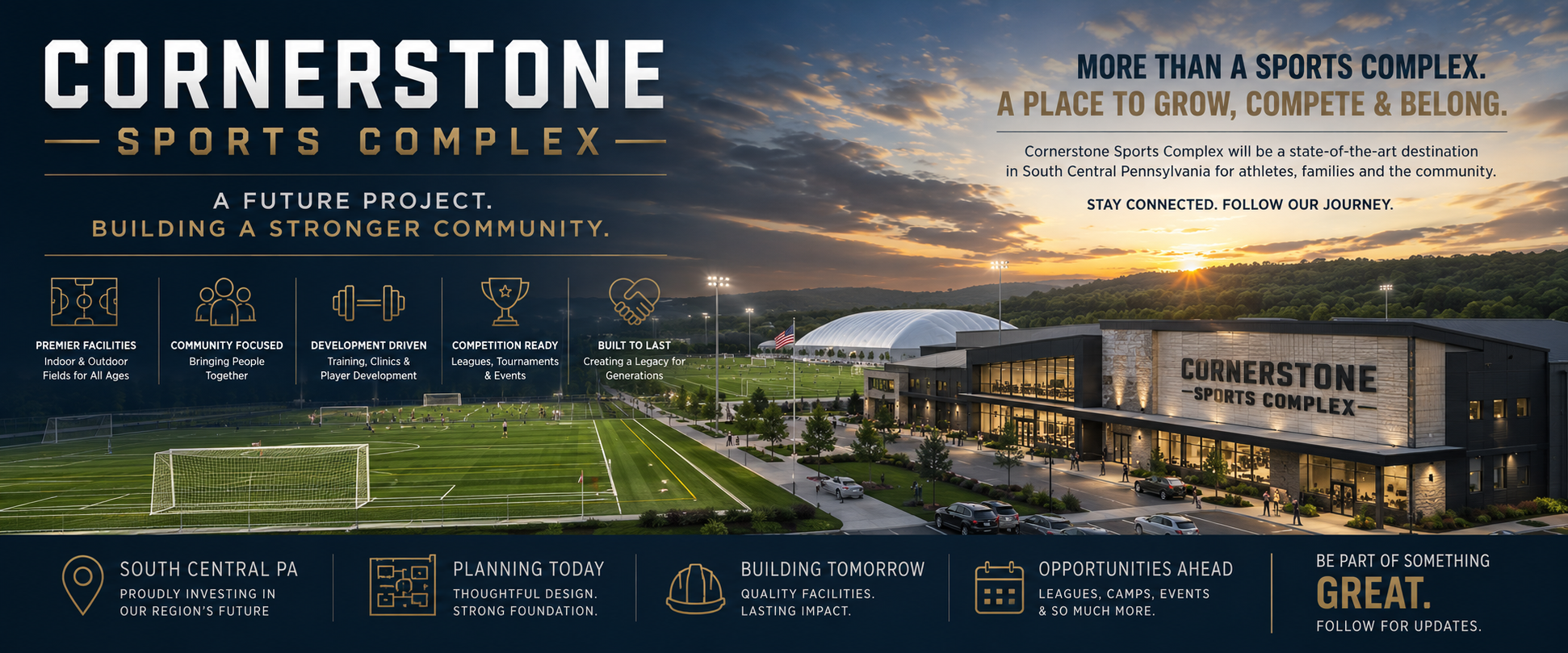 CORNERSTONE
SPORTS COMPLEX

A FUTURE PROJECT.
BUILDING A STRONGER COMMUNITY.

PREMIER FACILITIES
Indoor & Outdoor Fields for All Ages

COMMUNITY FOCUSED
Bringing People Together

DEVELOPMENT DRIVEN
Training, Clinics & Player Development

COMPETITION READY
Leagues, Tournaments & Events

BUILT TO LAST
Creating a Legacy for Generations

MORE THAN A SPORTS COMPLEX.
A PLACE TO GROW, COMPETE & BELONG.

Cornerstone Sports Complex will be a state-of-the-art destination in South Central Pennsylvania for athletes, families and the community.

STAY CONNECTED. FOLLOW OUR JOURNEY.

CORNERSTONE
SPORTS COMPLEX

SOUTH CENTRAL PA
PROUDLY INVESTING IN OUR REGION'S FUTURE

PLANNING TODAY
THOUGHTFUL DESIGN. STRONG FOUNDATION.

BUILDING TOMORROW
QUALITY FACILITIES. LASTING IMPACT.

OPPORTUNITIES AHEAD
LEAGUES, CAMPS, EVENTS & SO MUCH MORE.

BE PART OF SOMETHING
GREAT.
FOLLOW FOR UPDATES.